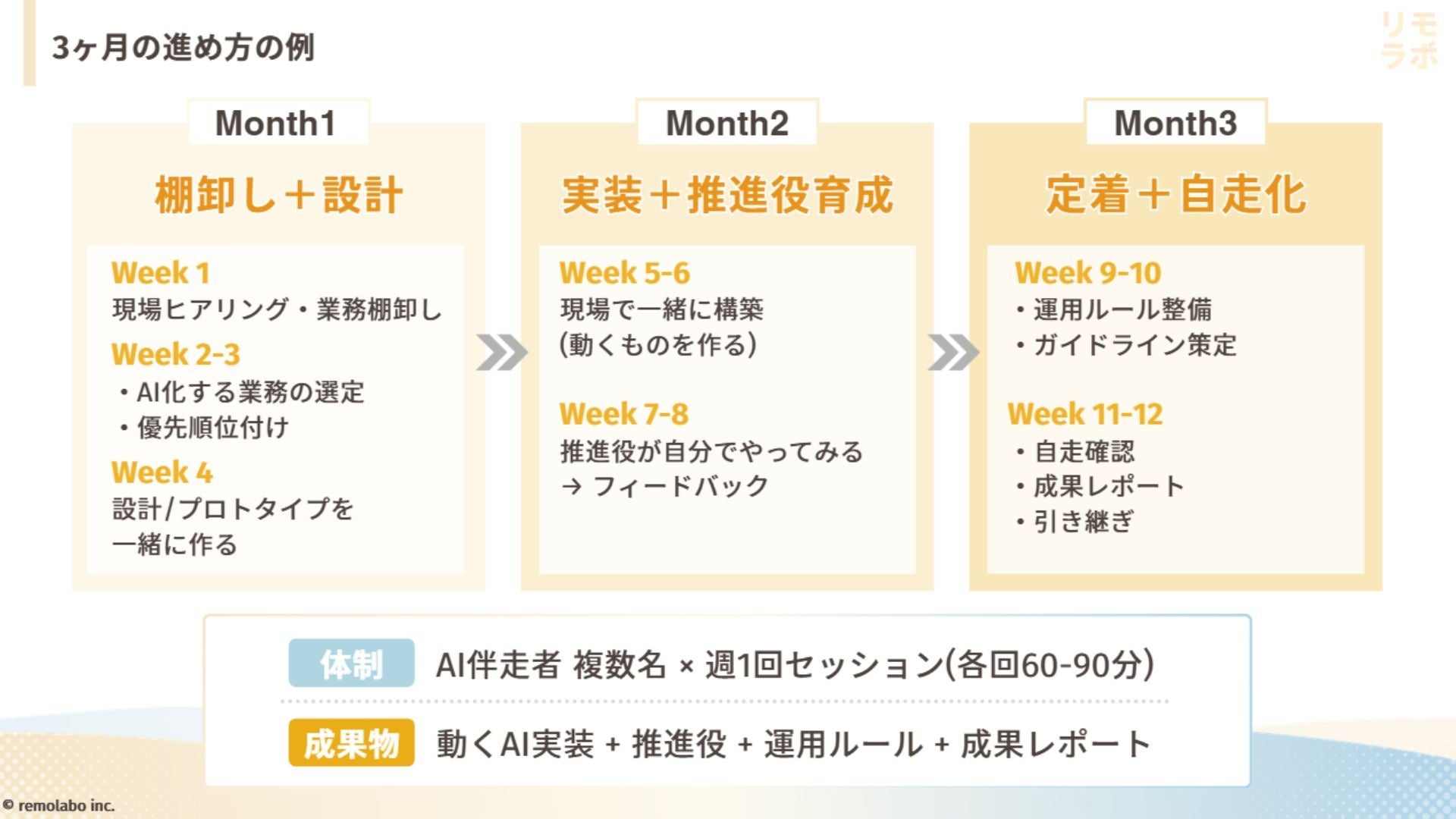 3ヶ月の進め方の例

リモラボ

Month1

棚卸し＋設計

Week 1
現場ヒアリング・業務棚卸し

Week 2-3
・AI化する業務の選定
・優先順位付け

Week 4
設計/プロトタイプを一緒に作る

Month2

実装＋推進役育成

Week 5-6
現場で一緒に構築
(動くものを作る)

Week 7-8
推進役が自分でやってみる
→ フィードバック

Month3

定着＋自走化

Week 9-10
・運用ルール整備
・ガイドライン策定

Week 11-12
・自走確認
・成果レポート
・引き継ぎ

体制 AI伴走者 複数名 × 週1回セッション(各回60-90分)

成果物 動くAI実装 + 推進役 + 運用ルール + 成果レポート

© remolabo inc.